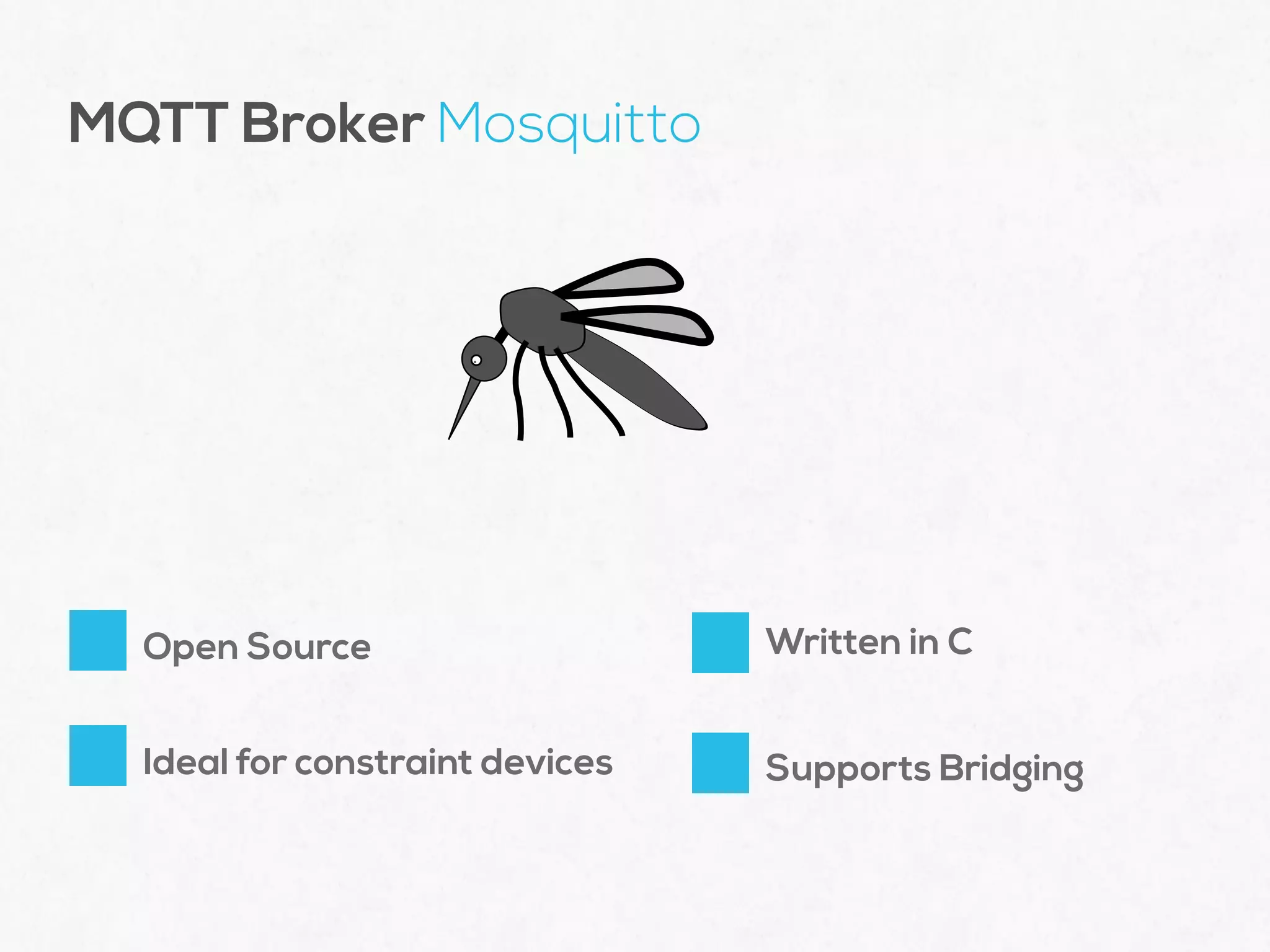 MQTT Broker Mosquitto

Open Source

Ideal for constraint devices

Written in C

Supports Bridging